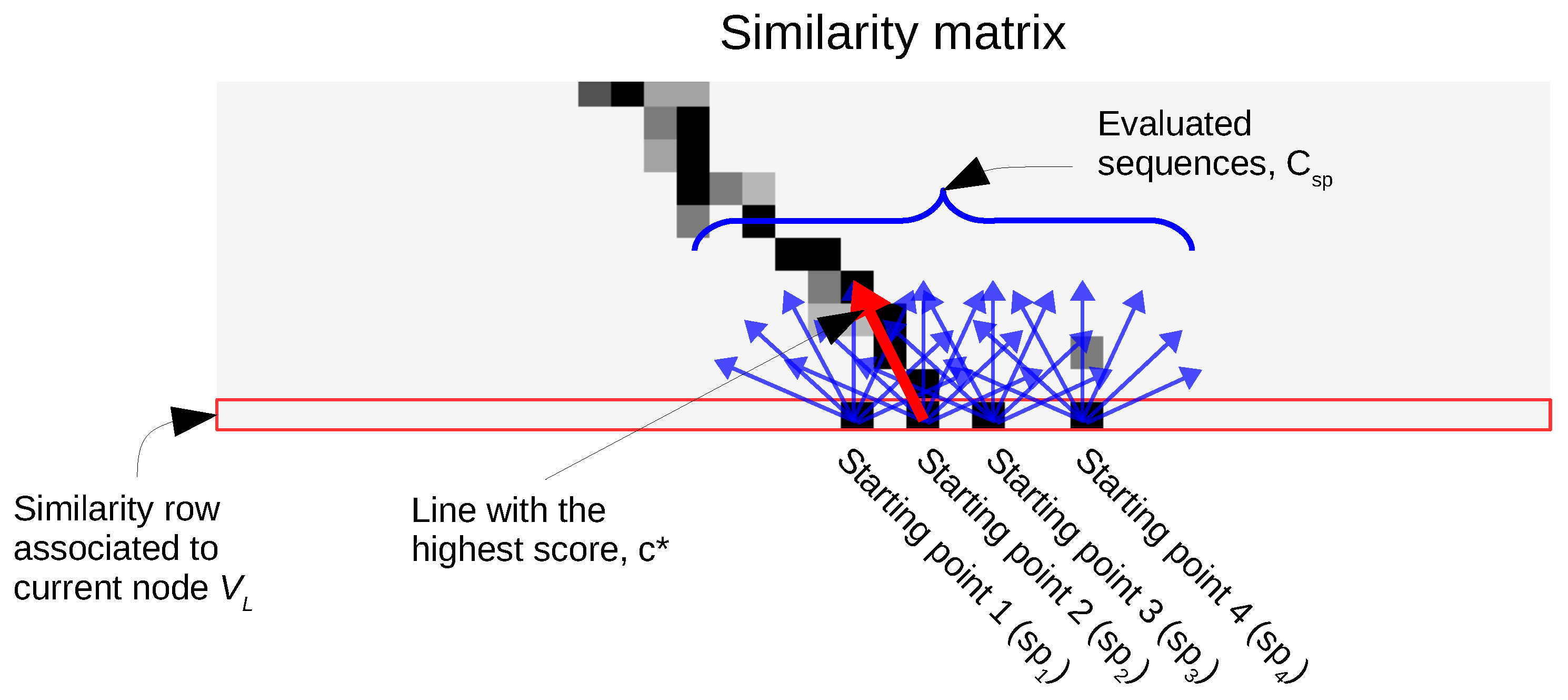 Similarity matrix

Evaluated sequences, $C_{sp}$

Similarity row associated to current node $V_L$

Line with the highest score, c*

Starting point 1 ($sp_1$)

Starting point 2 ($sp_2$)

Starting point 3 ($sp_3$)

Starting point 4 ($sp_4$)